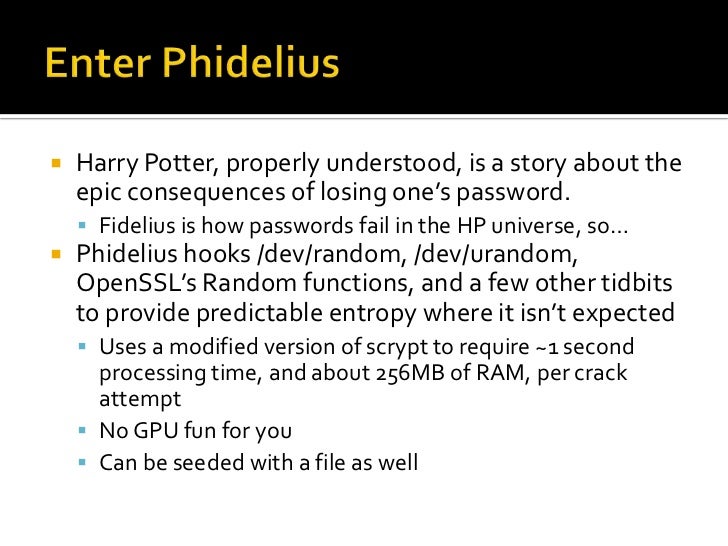 Enter Phidelius

Harry Potter, properly understood, is a story about the epic consequences of losing one's password.

Fidelius is how passwords fail in the HP universe, so…

Phidelius hooks /dev/random, /dev/urandom, OpenSSL's Random functions, and a few other tidbits to provide predictable entropy where it isn't expected

Uses a modified version of scrypt to require ~1 second processing time, and about 256MB of RAM, per crack attempt

No GPU fun for you

Can be seeded with a file as well